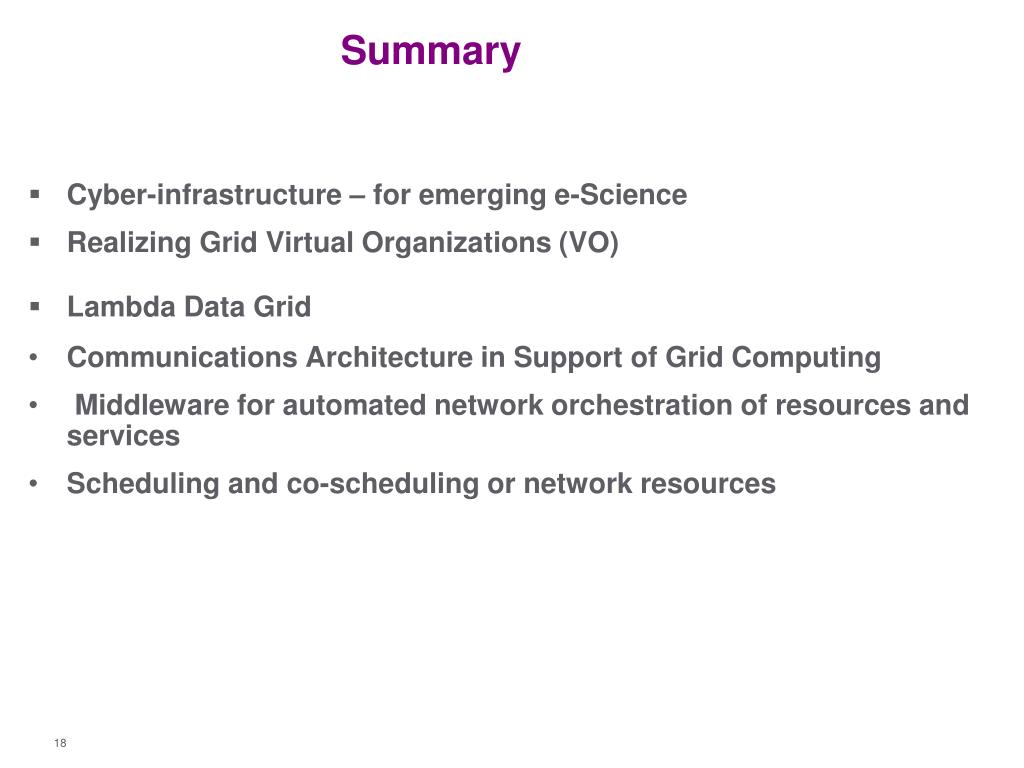 Summary

▪ Cyber-infrastructure – for emerging e-Science
▪ Realizing Grid Virtual Organizations (VO)
▪ Lambda Data Grid
• Communications Architecture in Support of Grid Computing
• Middleware for automated network orchestration of resources and services
• Scheduling and co-scheduling or network resources

18